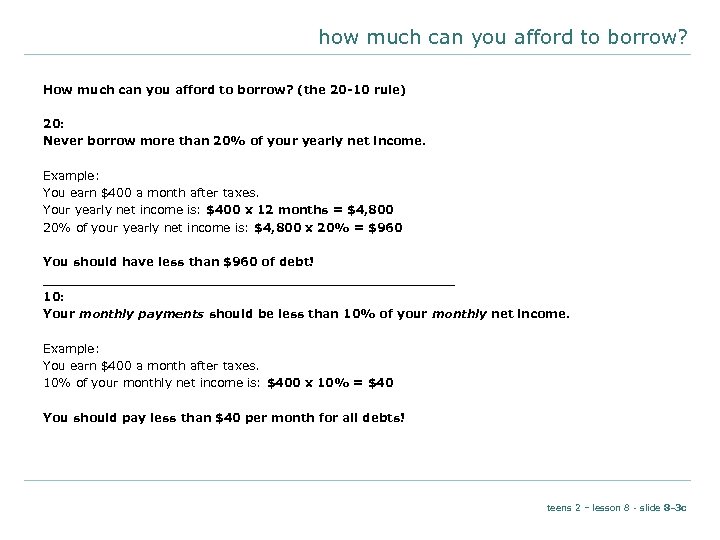 how much can you afford to borrow?

How much can you afford to borrow? (the 20-10 rule)

20:
Never borrow more than 20% of your yearly net income.

Example:
You earn \$400 a month after taxes.
Your yearly net income is: \$400 x 12 months = \$4,800
20% of your yearly net income is: \$4,800 x 20% = \$960

You should have less than \$960 of debt!

10:
Your monthly payments should be less than 10% of your monthly net income.

Example:
You earn \$400 a month after taxes.
10% of your monthly net income is: \$400 x 10% = \$40

You should pay less than \$40 per month for all debts!

teens 2 – lesson 8 - slide 8-3c